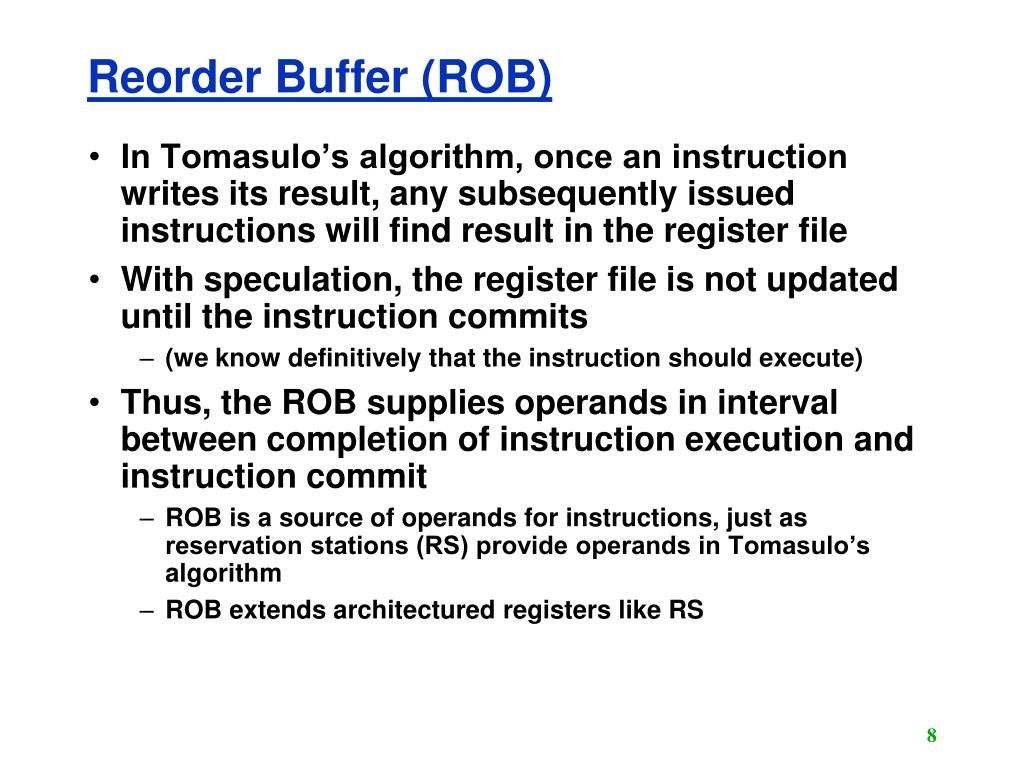 Reorder Buffer (ROB)

• In Tomasulo’s algorithm, once an instruction writes its result, any subsequently issued instructions will find result in the register file

• With speculation, the register file is not updated until the instruction commits

– (we know definitively that the instruction should execute)

• Thus, the ROB supplies operands in interval between completion of instruction execution and instruction commit

– ROB is a source of operands for instructions, just as reservation stations (RS) provide operands in Tomasulo’s algorithm

– ROB extends architectured registers like RS

8